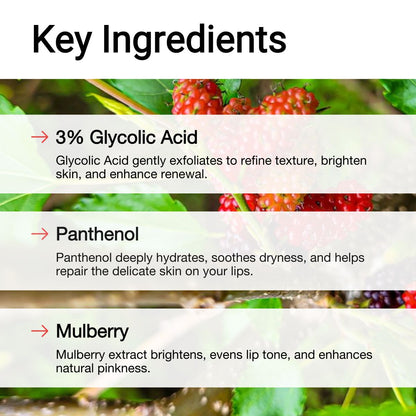 Key Ingredients

→ 3% Glycolic Acid

Glycolic Acid gently exfoliates to refine texture, brighten skin, and enhance renewal.

→ Panthenol

Panthenol deeply hydrates, soothes dryness, and helps repair the delicate skin on your lips.

→ Mulberry

Mulberry extract brightens, evens lip tone, and enhances natural pinkness.